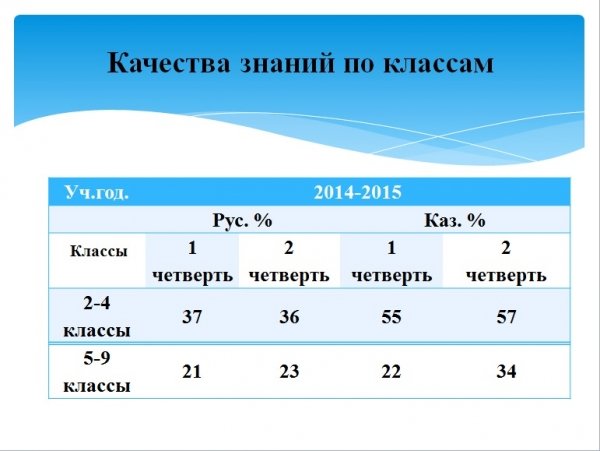 Качества знаний по классам

| Уч.год. | 2014-2015 | | | |
|---|---|---|---|---|
| | Рус. % | | Каз. % | |
| Классы | 1 четверть | 2 четверть | 1 четверть | 2 четверть |
| 2-4 классы | 37 | 36 | 55 | 57 |
| 5-9 классы | 21 | 23 | 22 | 34 |